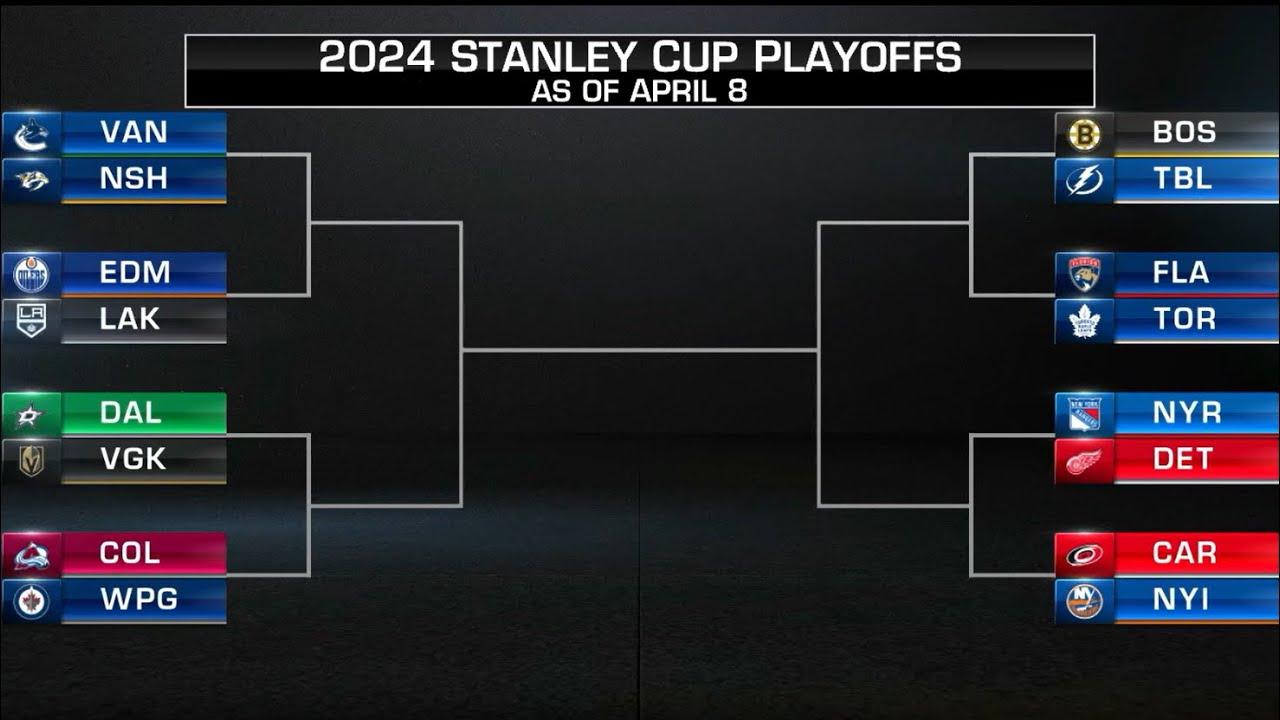 2024 STANLEY CUP PLAYOFFS
AS OF APRIL 8

VAN
NSH

EDM
LAK

DAL
VGK

COL
WPG

BOS
TBL

FLA
TOR

NYR
DET

CAR
NYI